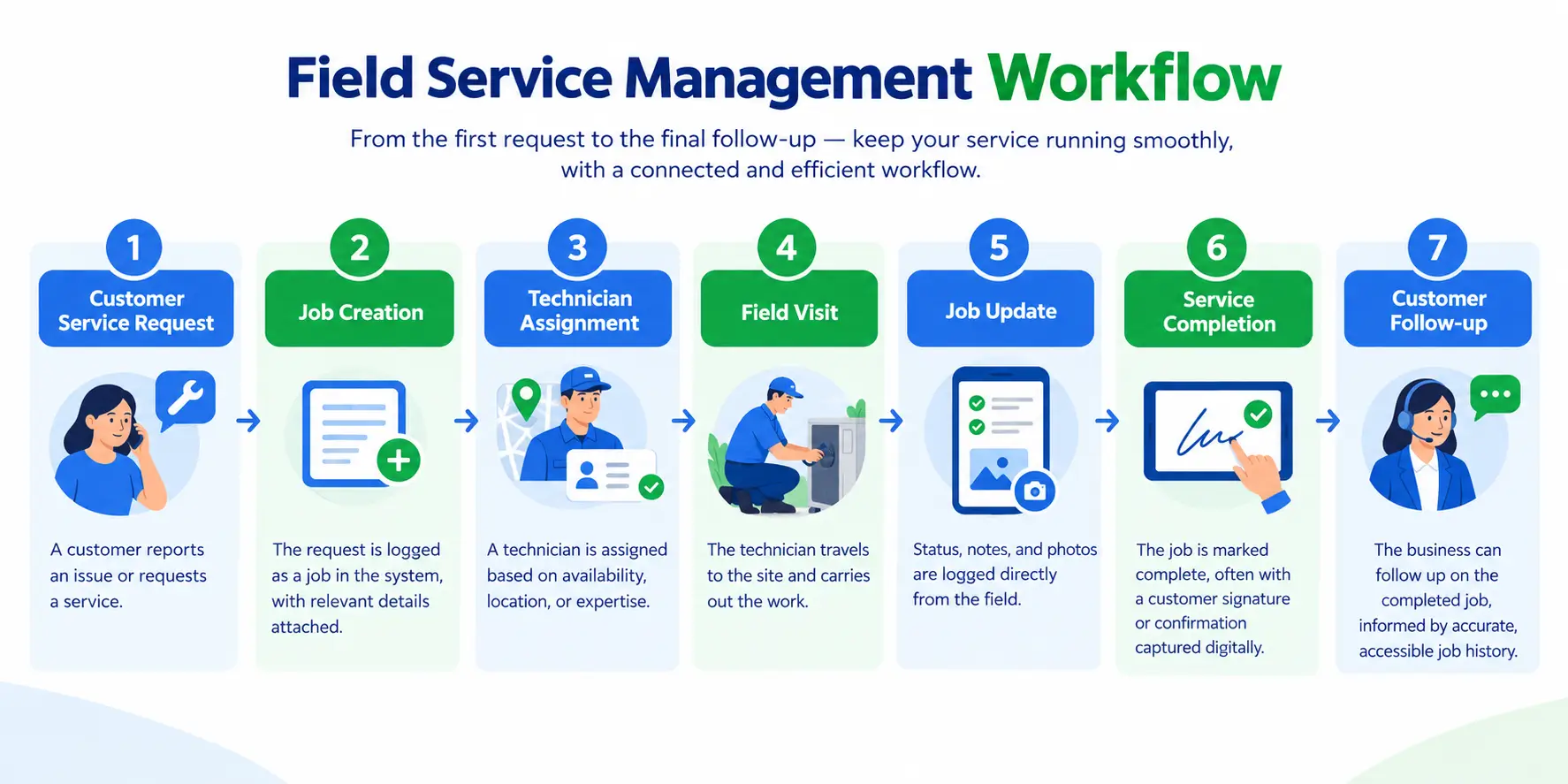 Field Service Management Workflow

From the first request to the final follow-up — keep your service running smoothly, with a connected and efficient workflow.

1
Customer Service Request

A customer reports an issue or requests a service.

2
Job Creation

The request is logged as a job in the system, with relevant details attached.

3
Technician Assignment

A technician is assigned based on availability, location, or expertise.

4
Field Visit

The technician travels to the site and carries out the work.

5
Job Update

Status, notes, and photos are logged directly from the field.

6
Service Completion

The job is marked complete, often with a customer signature or confirmation captured digitally.

7
Customer Follow-up

The business can follow up on the completed job, informed by accurate, accessible job history.